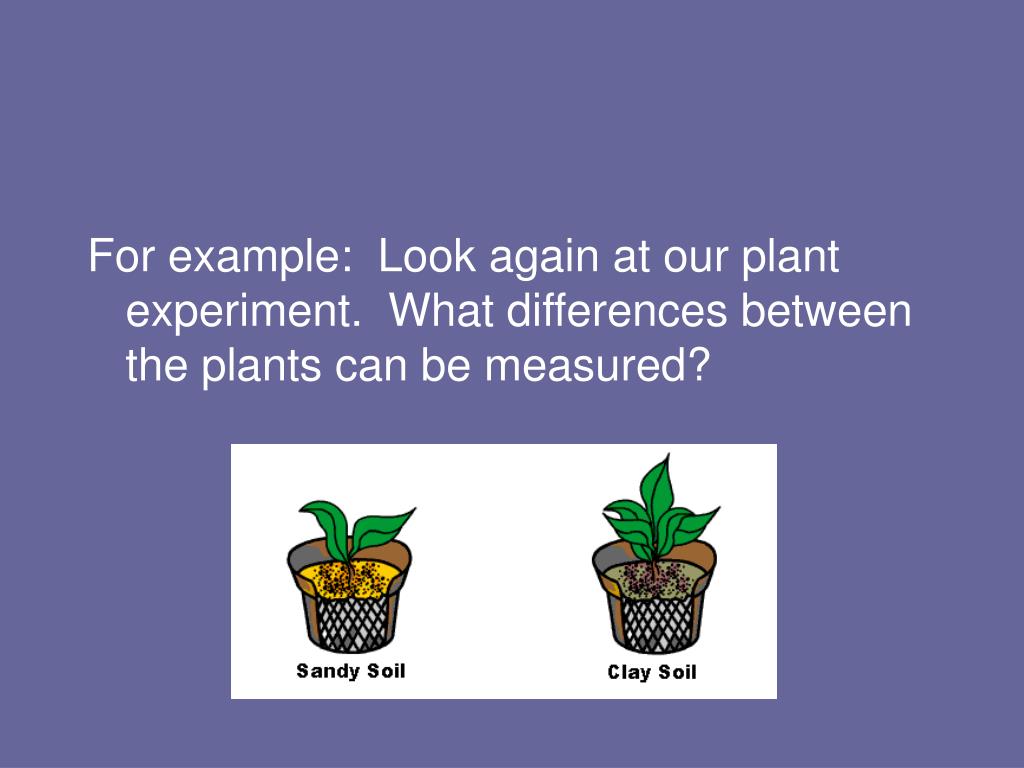 For example:  Look again at our plant experiment.  What differences between the plants can be measured?

Sandy Soil

Clay Soil